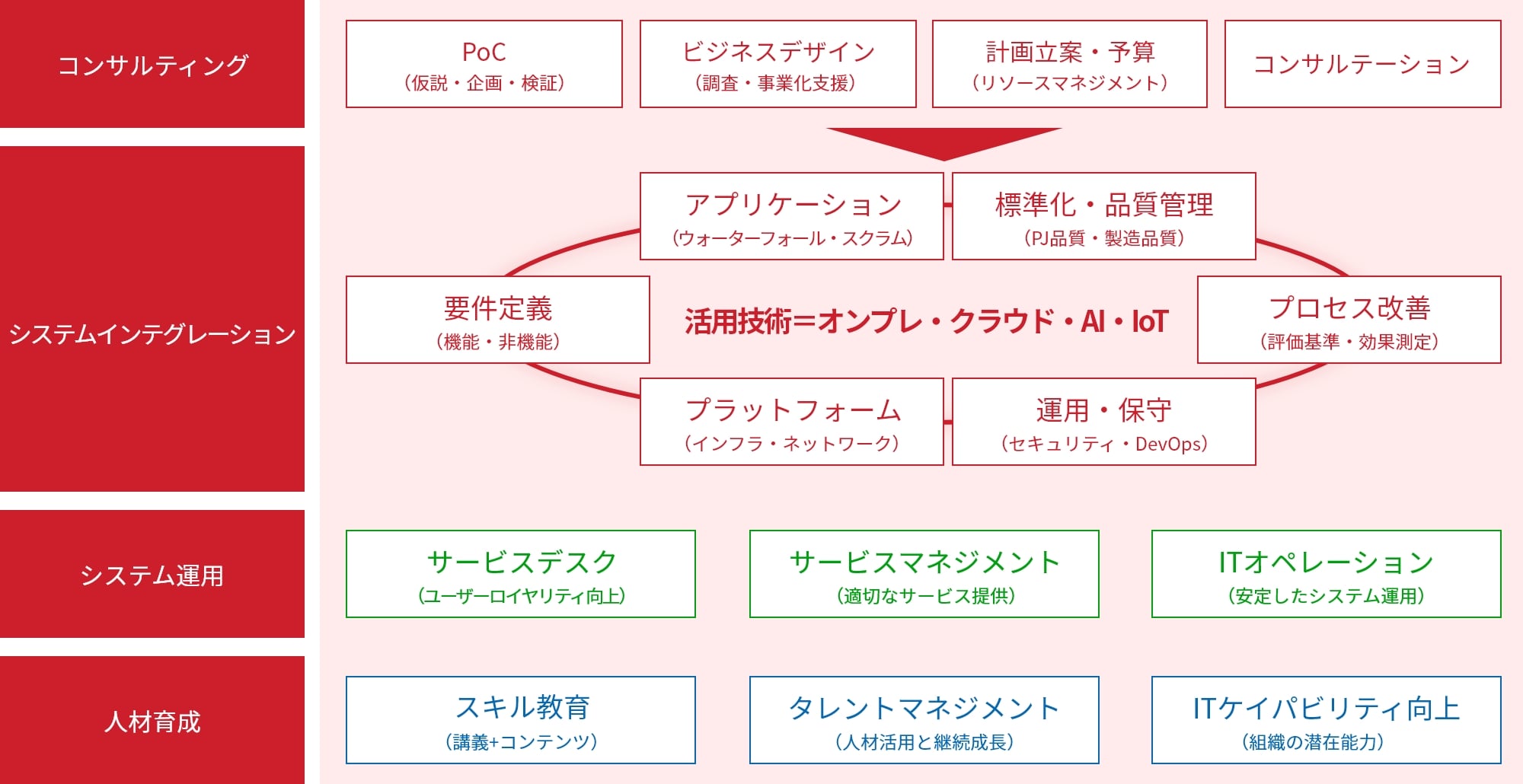 コンサルティング

PoC
（仮説・企画・検証）

ビジネスデザイン
（調査・事業化支援）

計画立案・予算
（リソースマネジメント）

コンサルテーション

システムインテグレーション

アプリケーション
（ウォーターフォール・スクラム）

標準化・品質管理
（PJ品質・製造品質）

要件定義
（機能・非機能）

活用技術＝オンプレ・クラウド・AI・IoT

プロセス改善
（評価基準・効果測定）

プラットフォーム
（インフラ・ネットワーク）

運用・保守
（セキュリティ・DevOps）

システム運用

サービスデスク
（ユーザーロイヤリティ向上）

サービスマネジメント
（適切なサービス提供）

ITオペレーション
（安定したシステム運用）

人材育成

スキル教育
（講義+コンテンツ）

タレントマネジメント
（人材活用と継続成長）

ITケイパビリティ向上
（組織の潜在能力）